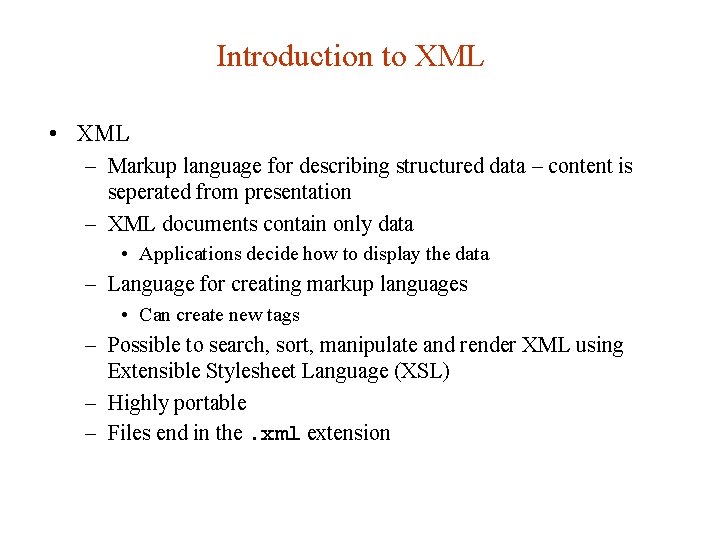 Introduction to XML

• XML
– Markup language for describing structured data – content is seperated from presentation
– XML documents contain only data
• Applications decide how to display the data
– Language for creating markup languages
• Can create new tags
– Possible to search, sort, manipulate and render XML using Extensible Stylesheet Language (XSL)
– Highly portable
– Files end in the .xml extension